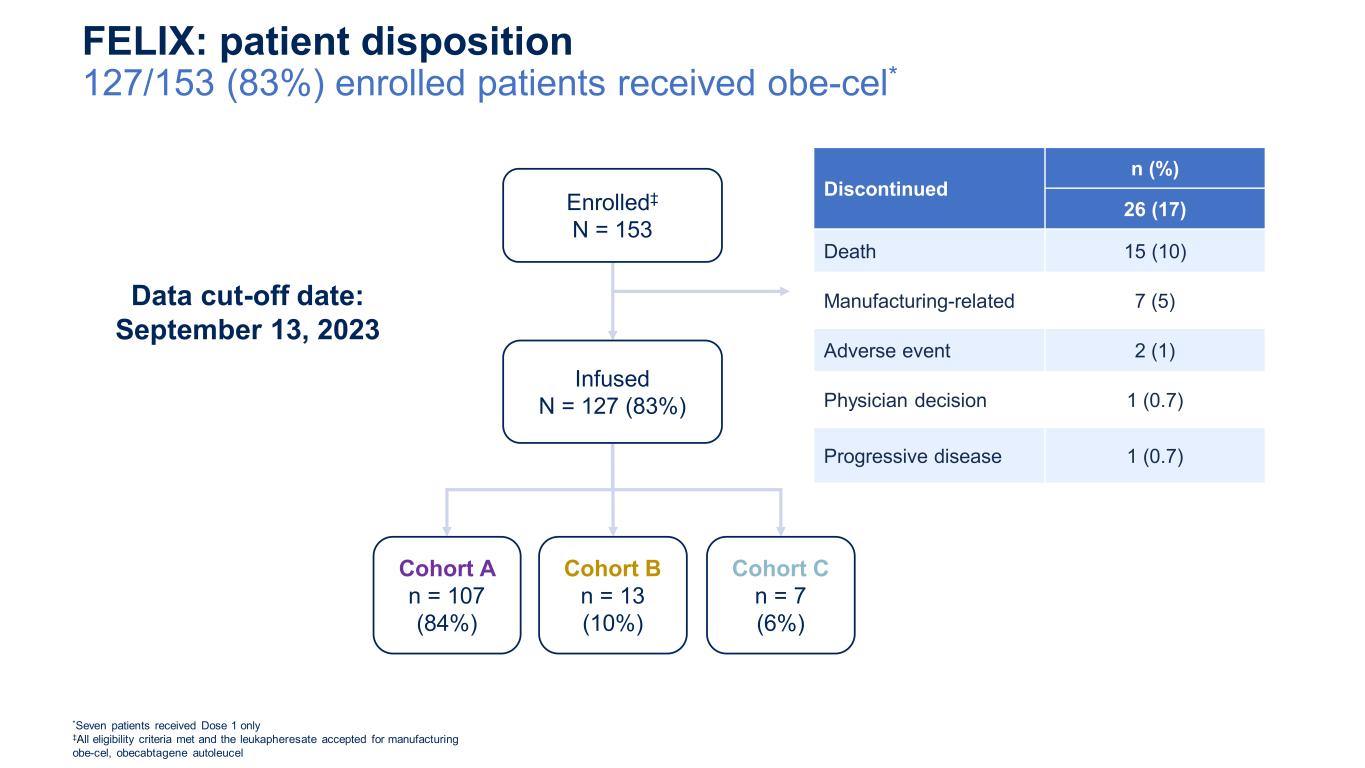 FELIX: patient disposition
127/153 (83%) enrolled patients received obe-cel*

Data cut-off date:
September 13, 2023

Enrolled‡
N = 153

Infused
N = 127 (83%)

Cohort A
n = 107
(84%)

Cohort B
n = 13
(10%)

Cohort C
n = 7
(6%)

| Discontinued | n (%) |
|---|---|
| | 26 (17) |
| Death | 15 (10) |
| Manufacturing-related | 7 (5) |
| Adverse event | 2 (1) |
| Physician decision | 1 (0.7) |
| Progressive disease | 1 (0.7) |

*Seven patients received Dose 1 only
‡All eligibility criteria met and the leukapheresate accepted for manufacturing
obe-cel, obecabtagene autoleucel